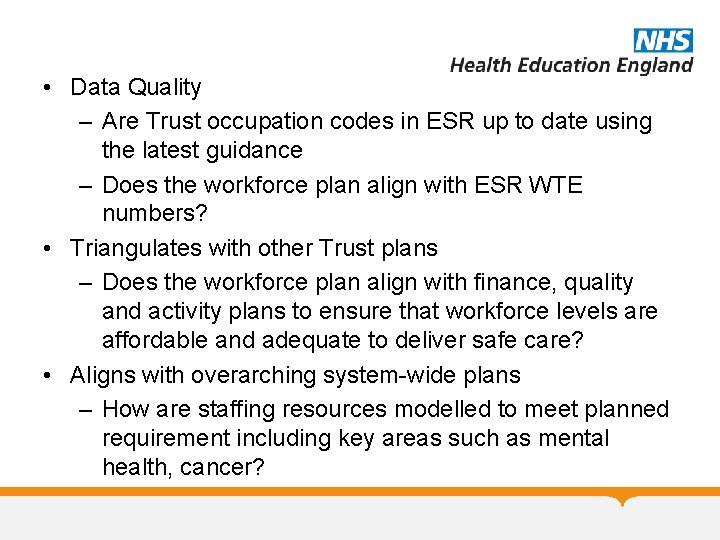 NHS
Health Education England

• Data Quality
– Are Trust occupation codes in ESR up to date using the latest guidance
– Does the workforce plan align with ESR WTE numbers?
• Triangulates with other Trust plans
– Does the workforce plan align with finance, quality and activity plans to ensure that workforce levels are affordable and adequate to deliver safe care?
• Aligns with overarching system-wide plans
– How are staffing resources modelled to meet planned requirement including key areas such as mental health, cancer?